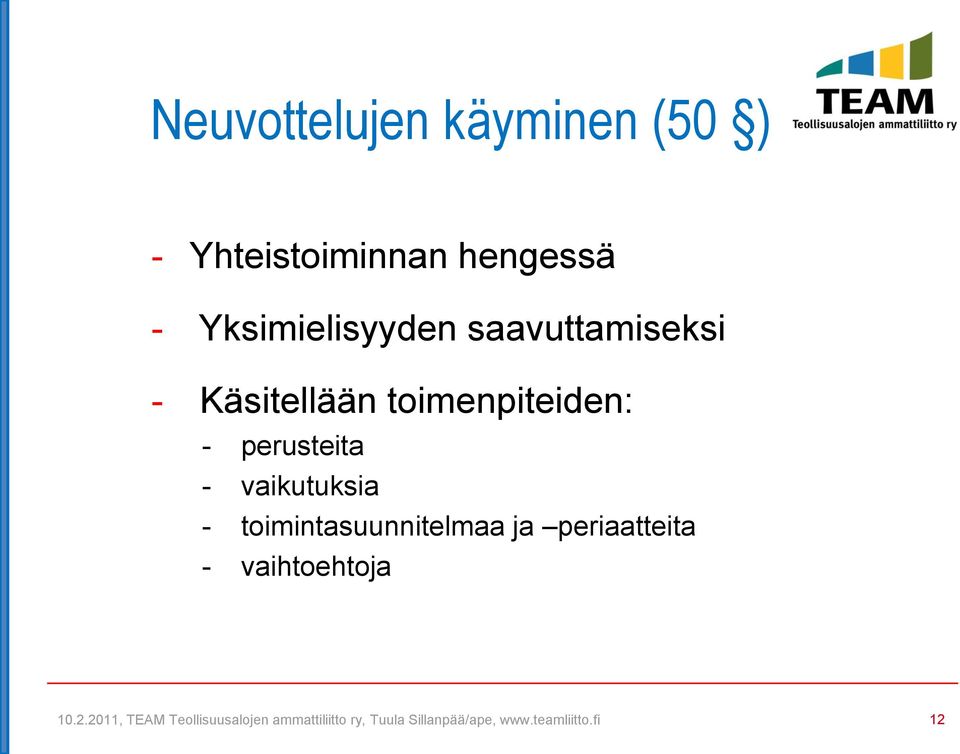 Neuvottelujen käyminen (50 §)

TEAM
Teollisuusalojen ammattiliitto ry

- Yhteistoiminnan hengessä
- Yksimielisyyden saavuttamiseksi
- Käsitellään toimenpiteiden:
  - perusteita
  - vaikutuksia
  - toimintasuunnitelmaa ja –periaatteita
  - vaihtoehtoja

10.2.2011, TEAM Teollisuusalojen ammattiliitto ry, Tuula Sillanpää/ape, www.teamliitto.fi

12